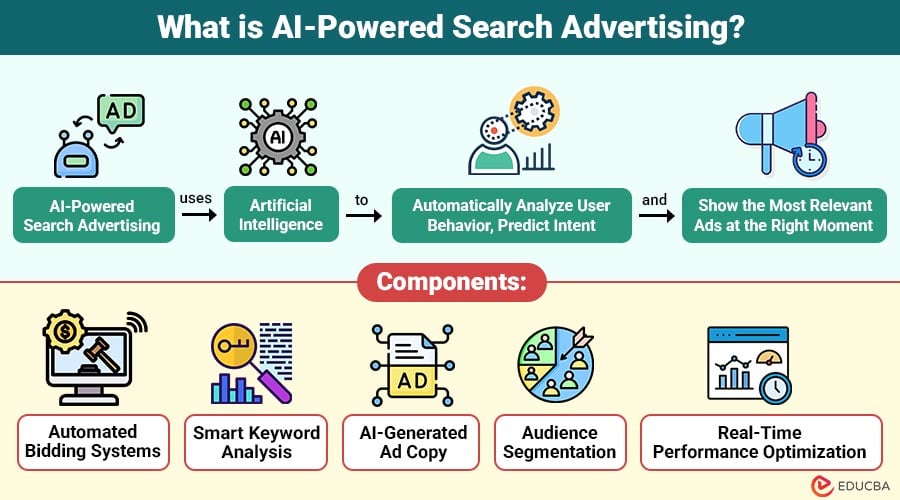 What is AI-Powered Search Advertising?

AD

AI

AI-Powered Search Advertising

uses

Artificial Intelligence

to

Automatically Analyze User Behavior, Predict Intent

and

Show the Most Relevant Ads at the Right Moment

Components:

AD

Automated Bidding Systems

Smart Keyword Analysis

AI-Generated Ad Copy

Audience Segmentation

Real-Time Performance Optimization

EDUCBA